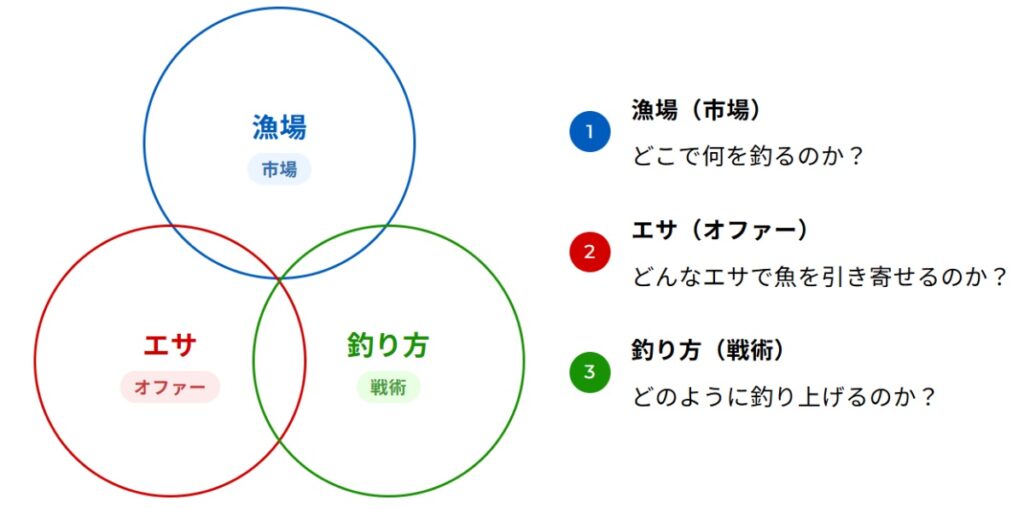 漁場
市場

エサ
オファー

釣り方
戦術

1 漁場（市場）
どこで何を釣るのか？

2 エサ（オファー）
どんなエサで魚を引き寄せるのか？

3 釣り方（戦術）
どのように釣り上げるのか？